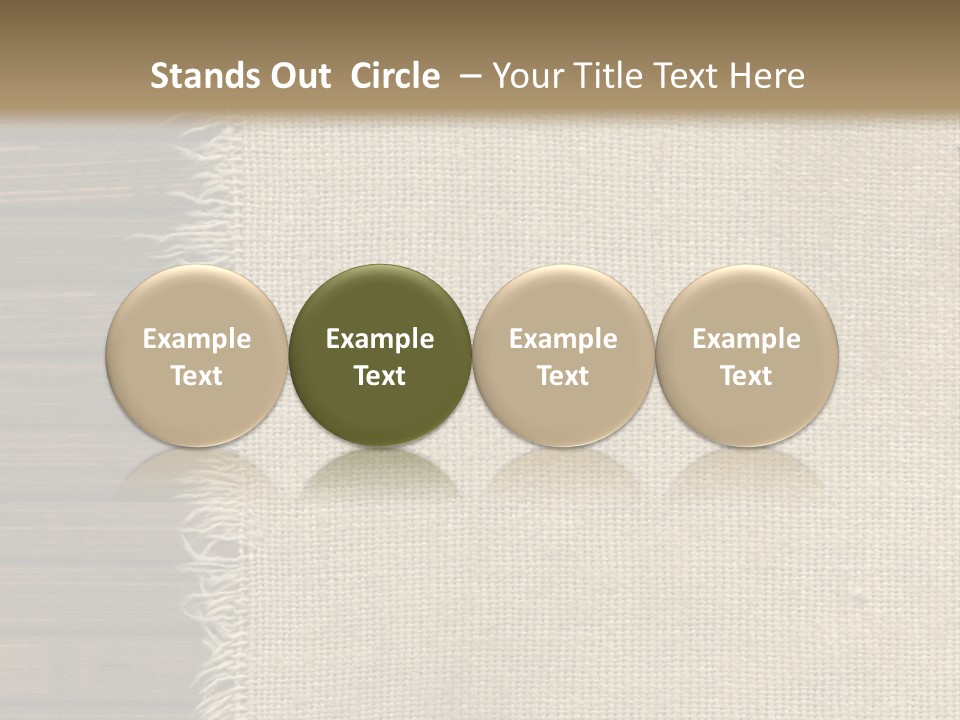 Stands Out Circle – Your Title Text Here

Example Text

Example Text

Example Text

Example Text